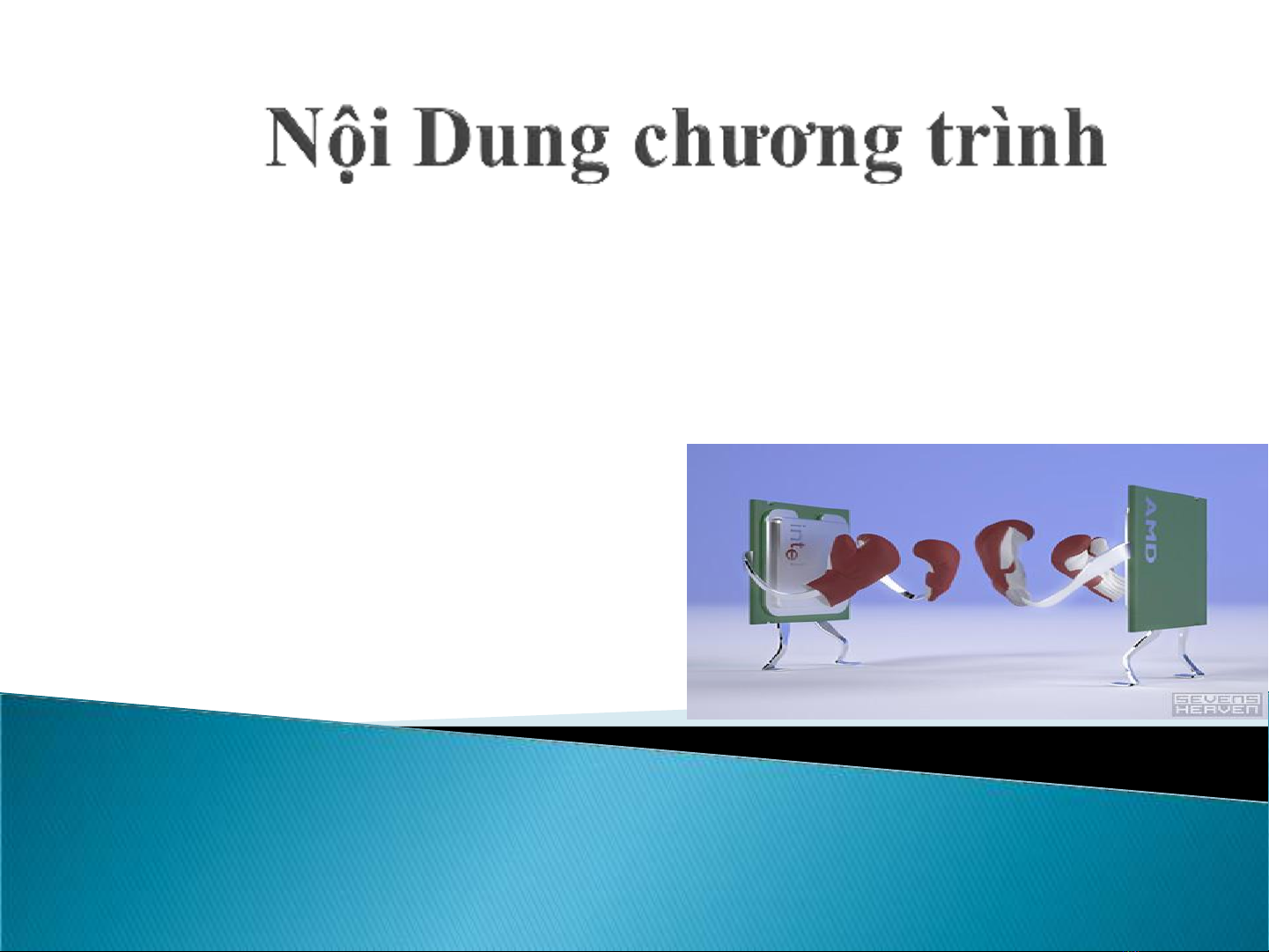 Nội Dung chương trình

intel

AMD

SEVENS HEAVEN